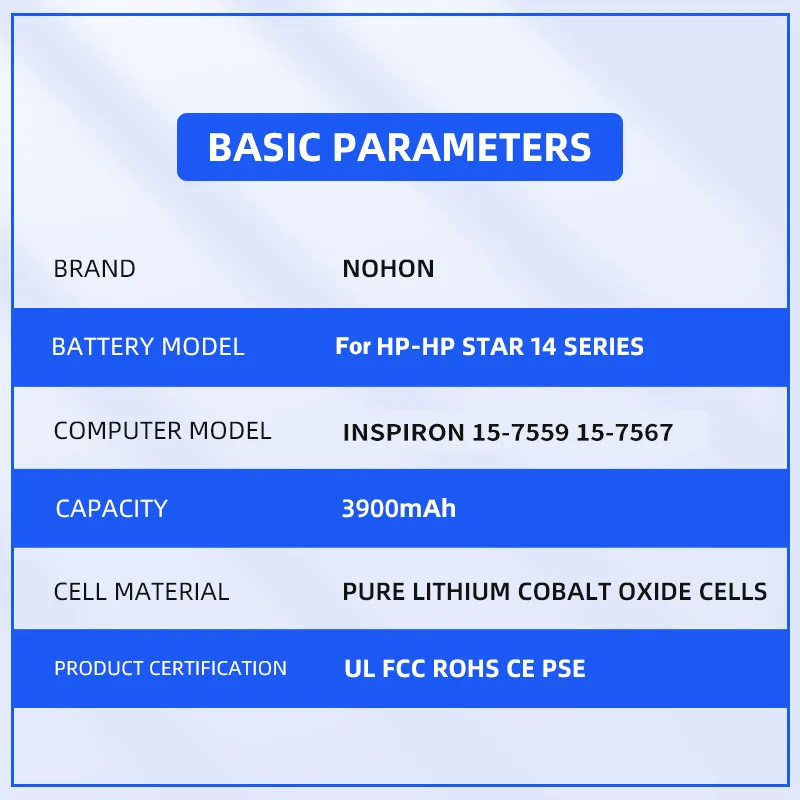 BASIC PARAMETERS

| BRAND | NOHON |
|---|---|
| BATTERY MODEL | For HP-HP STAR 14 SERIES |
| COMPUTER MODEL | INSPIRON 15-7559 15-7567 |
| CAPACITY | 3900mAh |
| CELL MATERIAL | PURE LITHIUM COBALT OXIDE CELLS |
| PRODUCT CERTIFICATION | UL FCC ROHS CE PSE |